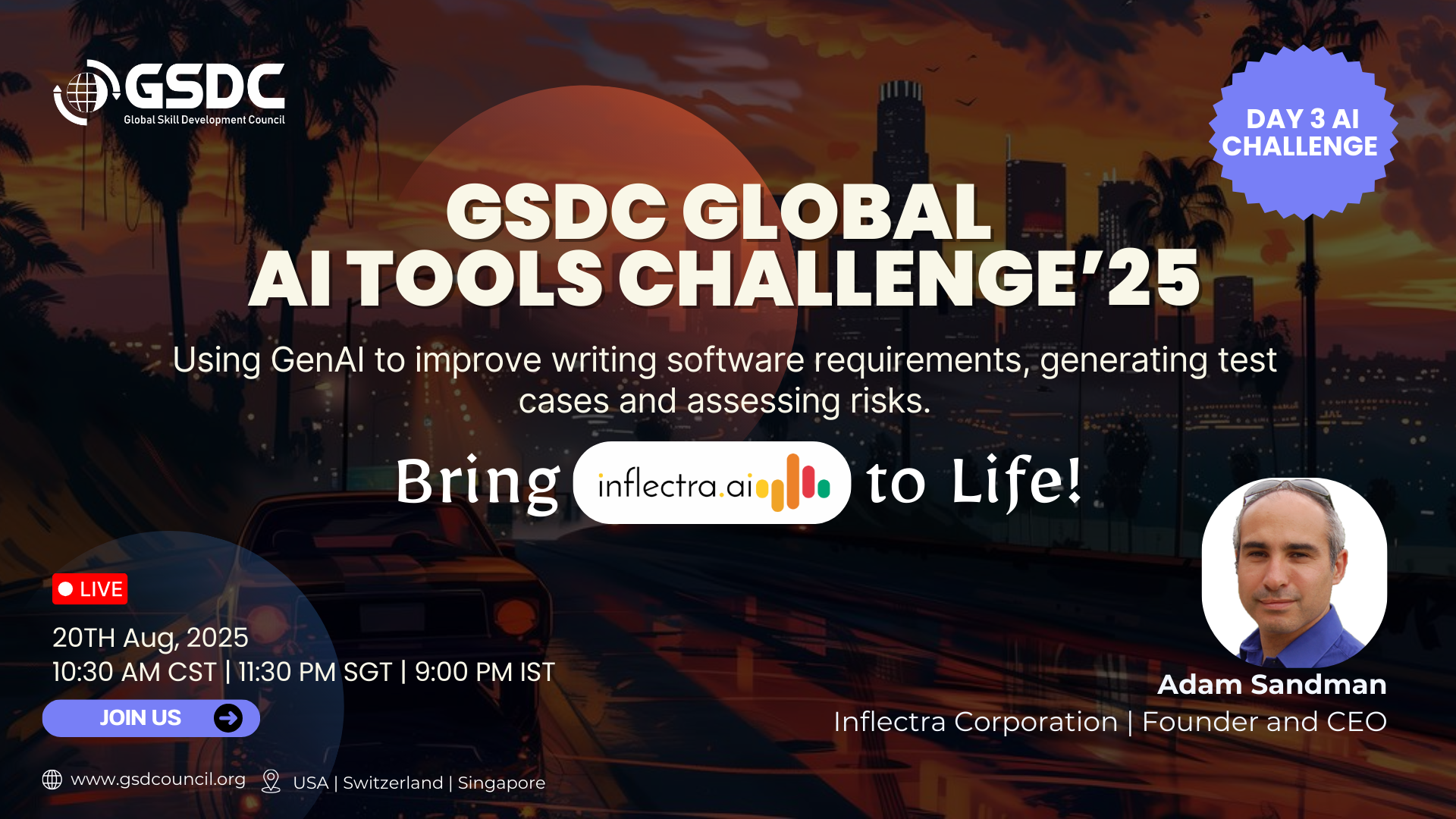 GSDC
Global Skill Development Council

DAY 3 AI CHALLENGE

GSDC GLOBAL AI TOOLS CHALLENGE'25

Using GenAI to improve writing software requirements, generating test cases and assessing risks.

Bring inflectra.ai to Life!

LIVE

20TH Aug, 2025
10:30 AM CST | 11:30 PM SGT | 9:00 PM IST

JOIN US

Adam Sandman
Inflectra Corporation | Founder and CEO

www.gsdcouncil.org USA | Switzerland | Singapore